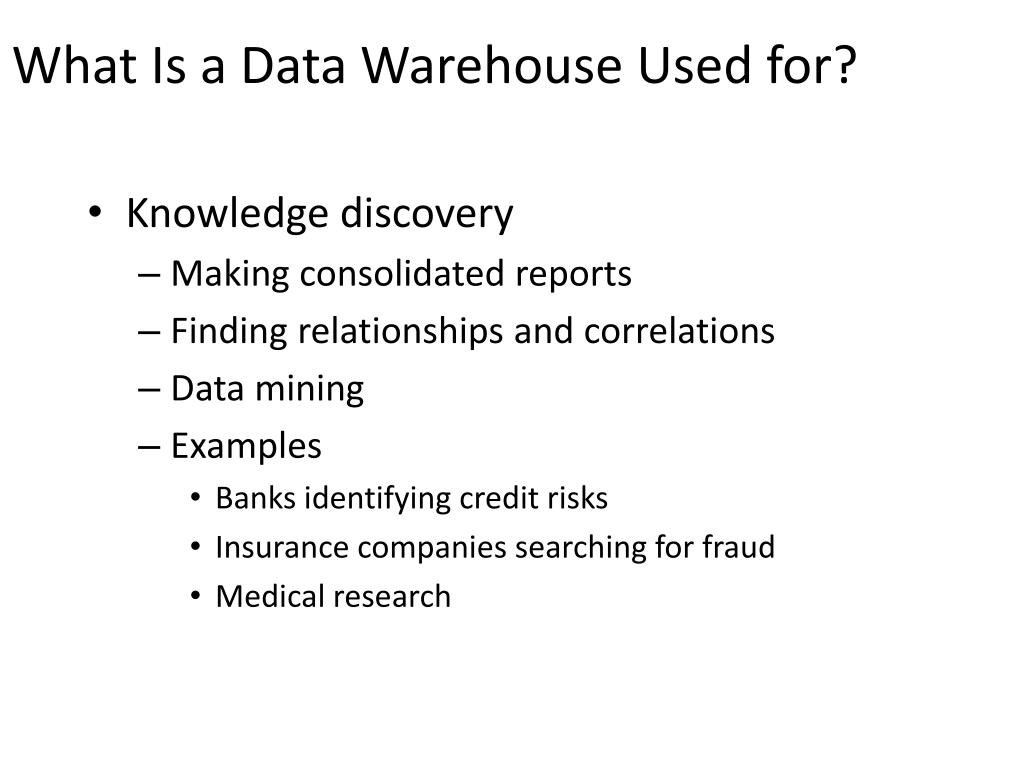 What Is a Data Warehouse Used for?

• Knowledge discovery
  – Making consolidated reports
  – Finding relationships and correlations
  – Data mining
  – Examples
    • Banks identifying credit risks
    • Insurance companies searching for fraud
    • Medical research